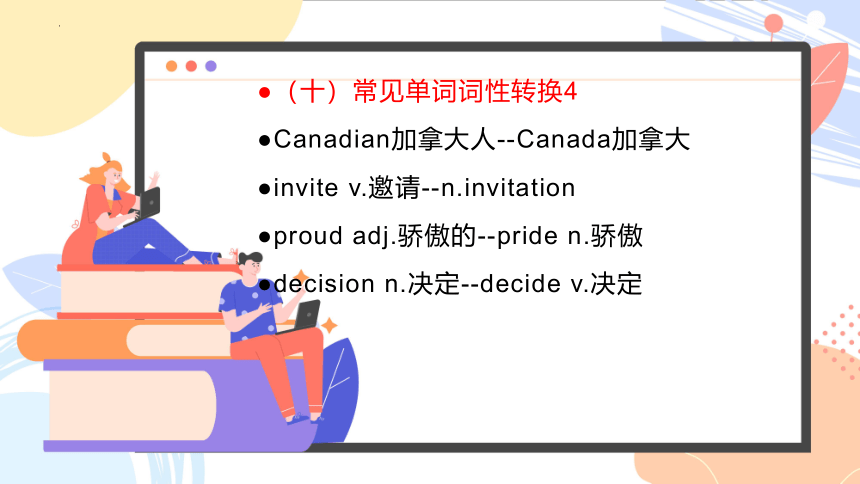 ●（十）常见单词词性转换4

●Canadian加拿大人--Canada加拿大

●invite v.邀请--n.invitation

●proud adj.骄傲的--pride n.骄傲

●decision n.决定--decide v.决定